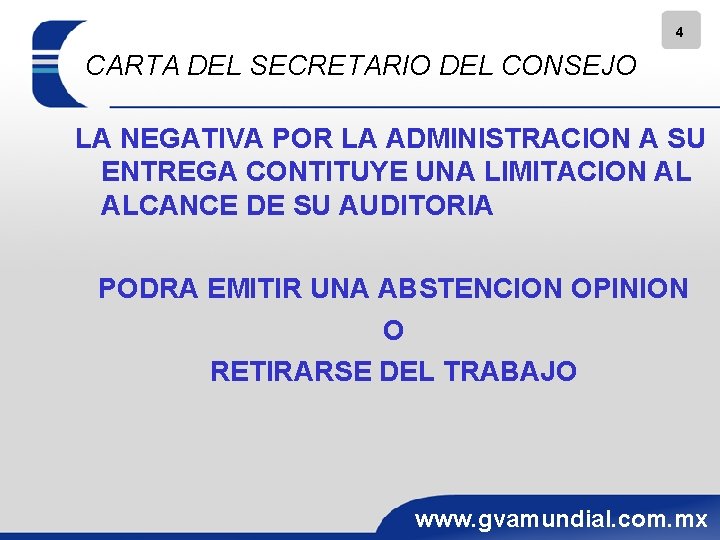 4

CARTA DEL SECRETARIO DEL CONSEJO

LA NEGATIVA POR LA ADMINISTRACION A SU ENTREGA CONTITUYE UNA LIMITACION AL ALCANCE DE SU AUDITORIA

PODRA EMITIR UNA ABSTENCION OPINION

O

RETIRARSE DEL TRABAJO

www.gvamundial.com.mx